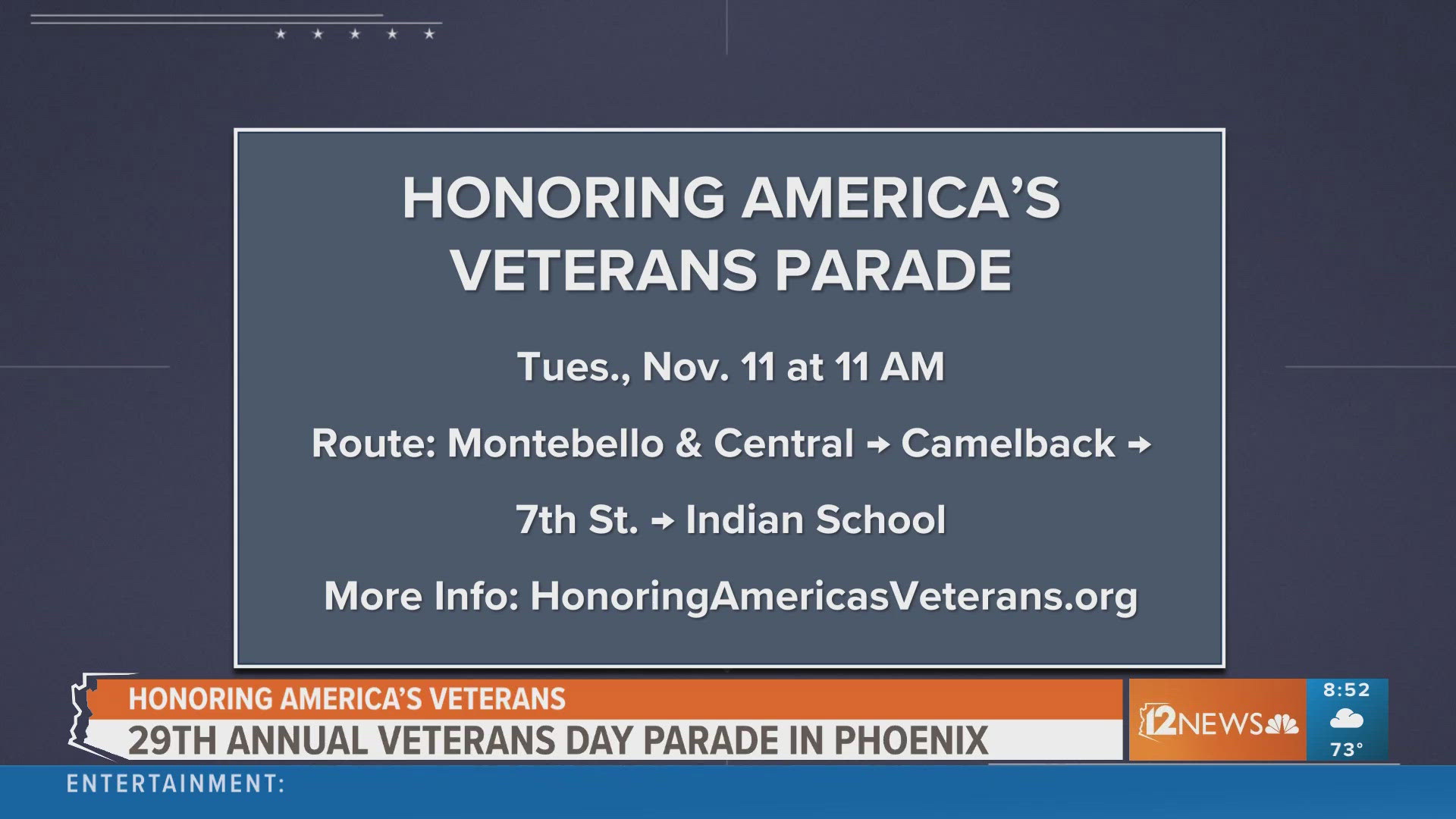 HONORING AMERICA'S VETERANS PARADE

Tues., Nov. 11 at 11 AM

Route: Montebello & Central → Camelback →

7th St. → Indian School

More Info: HonoringAmericasVeterans.org

HONORING AMERICA'S VETERANS

29TH ANNUAL VETERANS DAY PARADE IN PHOENIX

12NEWS

8:52

73°

ENTERTAINMENT: